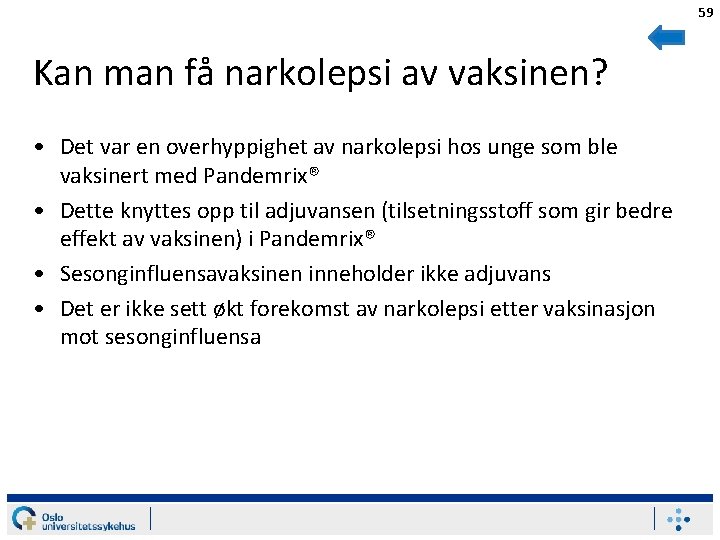 59

Kan man få narkolepsi av vaksinen?

• Det var en overhyppighet av narkolepsi hos unge som ble vaksinert med Pandemrix®
• Dette knyttes opp til adjuvansen (tilsetningsstoff som gir bedre effekt av vaksinen) i Pandemrix®
• Sesonginfluensavaksinen inneholder ikke adjuvans
• Det er ikke sett økt forekomst av narkolepsi etter vaksinasjon mot sesonginfluensa

Oslo universitetssykehus